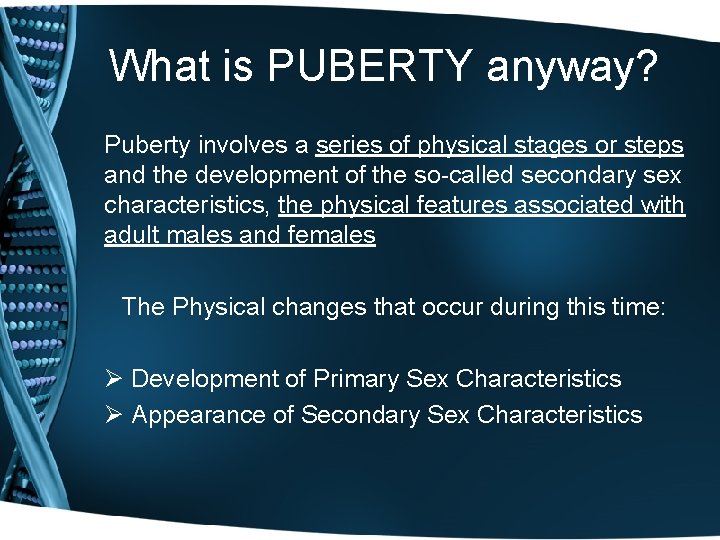 What is PUBERTY anyway?

Puberty involves a series of physical stages or steps and the development of the so-called secondary sex characteristics, the physical features associated with adult males and females

The Physical changes that occur during this time:

➢ Development of Primary Sex Characteristics
➢ Appearance of Secondary Sex Characteristics